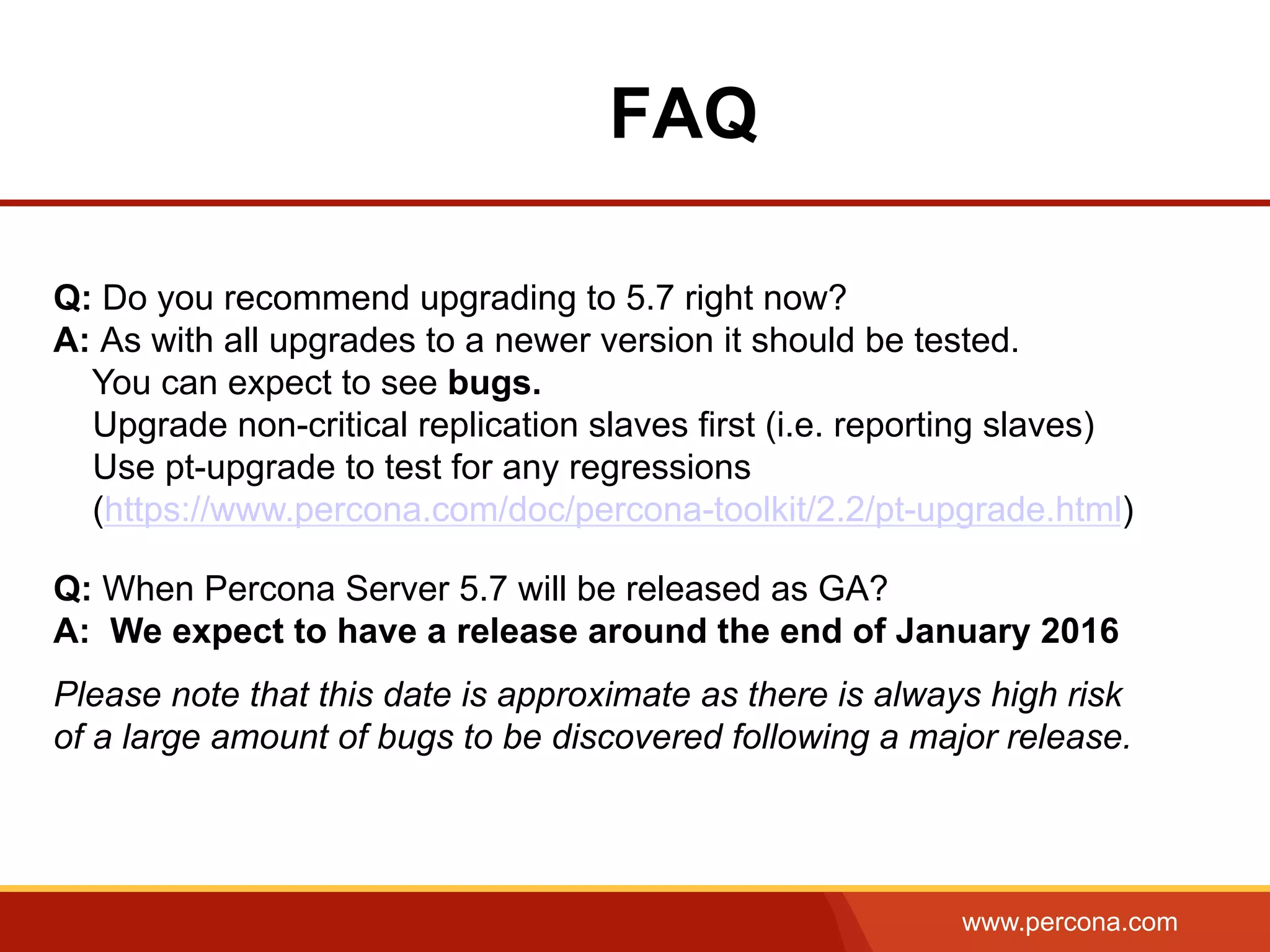 FAQ

Q: Do you recommend upgrading to 5.7 right now?
A: As with all upgrades to a newer version it should be tested.
You can expect to see bugs.
Upgrade non-critical replication slaves first (i.e. reporting slaves)
Use pt-upgrade to test for any regressions (https://www.percona.com/doc/percona-toolkit/2.2/pt-upgrade.html)

Q: When Percona Server 5.7 will be released as GA?
A: We expect to have a release around the end of January 2016

Please note that this date is approximate as there is always high risk of a large amount of bugs to be discovered following a major release.

www.percona.com